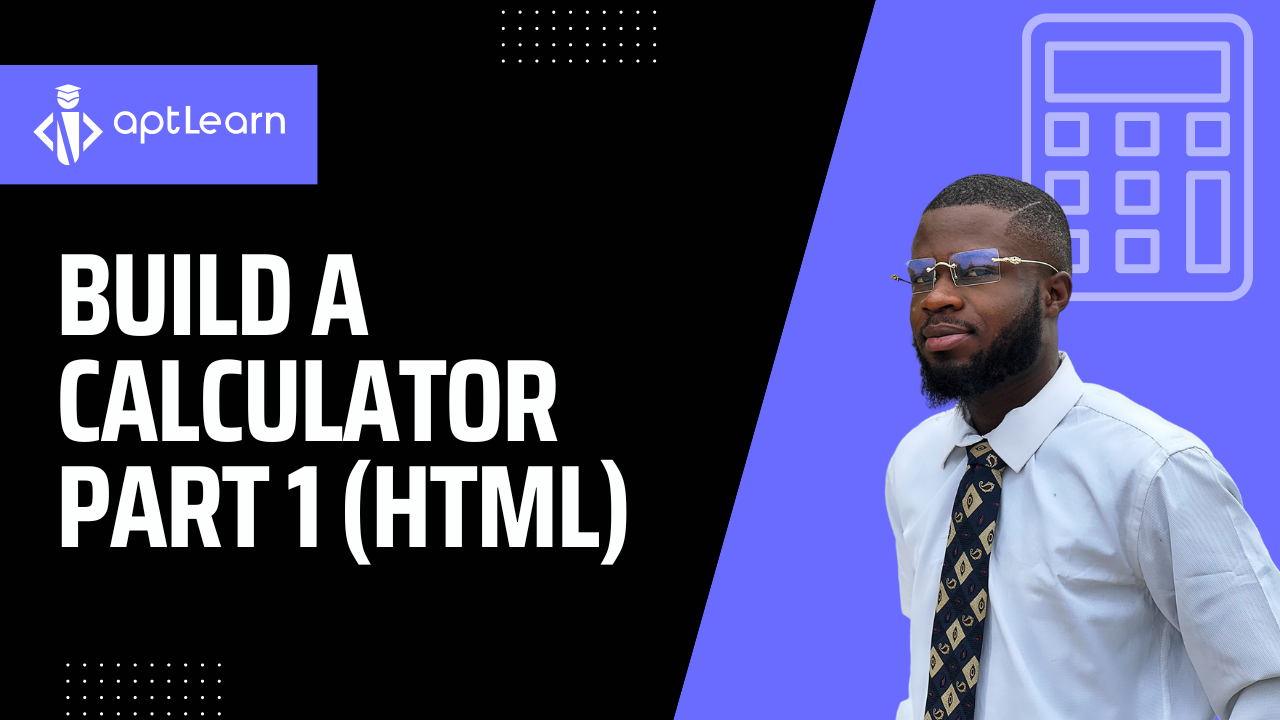 aptLearn

BUILD A CALCULATOR PART 1 (HTML)